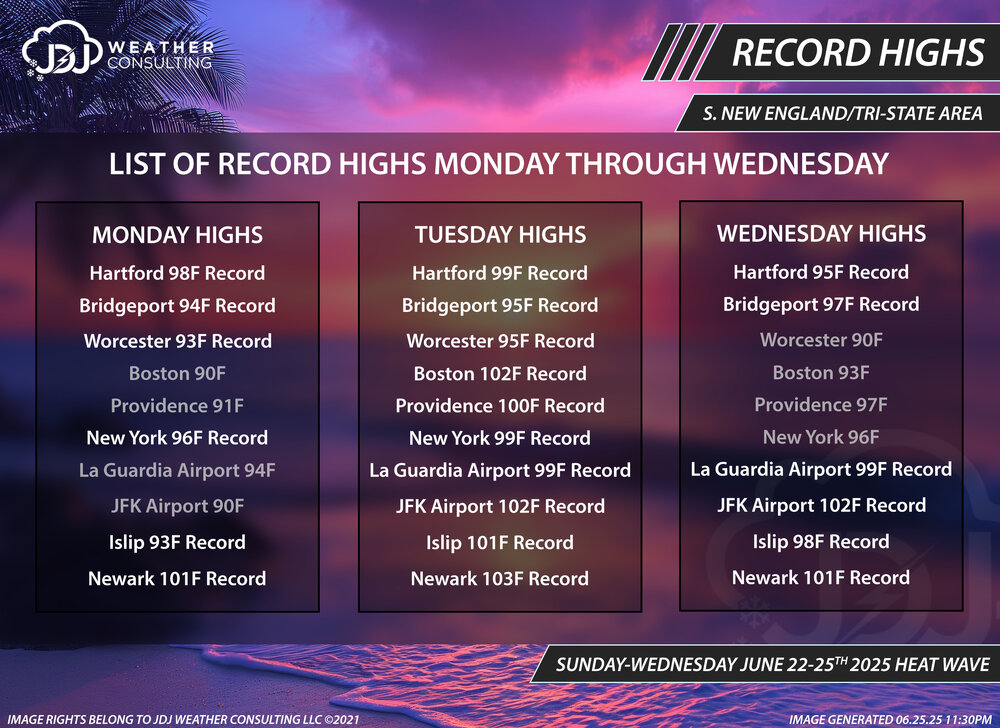 JDJ WEATHER CONSULTING

RECORD HIGHS

S. NEW ENGLAND/TRI-STATE AREA

LIST OF RECORD HIGHS MONDAY THROUGH WEDNESDAY

MONDAY HIGHS
Hartford 98F Record
Bridgeport 94F Record
Worcester 93F Record
Boston 90F
Providence 91F
New York 96F Record
La Guardia Airport 94F
JFK Airport 90F
Islip 93F Record
Newark 101F Record

TUESDAY HIGHS
Hartford 99F Record
Bridgeport 95F Record
Worcester 95F Record
Boston 102F Record
Providence 100F Record
New York 99F Record
La Guardia Airport 99F Record
JFK Airport 102F Record
Islip 101F Record
Newark 103F Record

WEDNESDAY HIGHS
Hartford 95F Record
Bridgeport 97F Record
Worcester 90F
Boston 93F
Providence 97F
New York 96F
La Guardia Airport 99F Record
JFK Airport 102F Record
Islip 98F Record
Newark 101F Record

SUNDAY-WEDNESDAY JUNE 22-25$^{TH}$ 2025 HEAT WAVE

IMAGE RIGHTS BELONG TO JDJ WEATHER CONSULTING LLC ©2021

IMAGE GENERATED 06.25.25 11:30PM